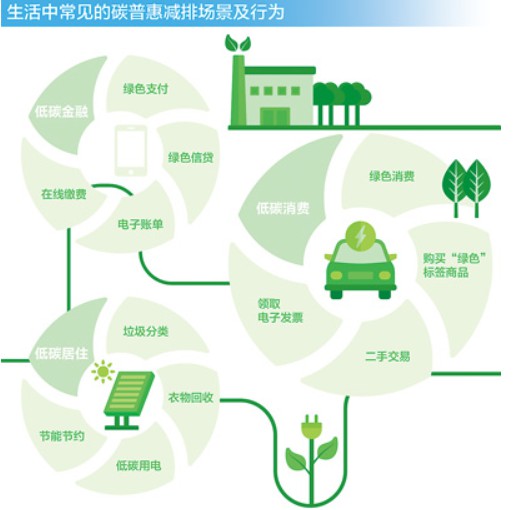 生活中常见的碳普惠减排场景及行为

低碳金融
绿色支付
绿色信贷
电子账单
在线缴费

低碳消费
绿色消费
购买“绿色”标签商品
二手交易
领取电子发票

低碳居住
垃圾分类
衣物回收
低碳用电
节能节约